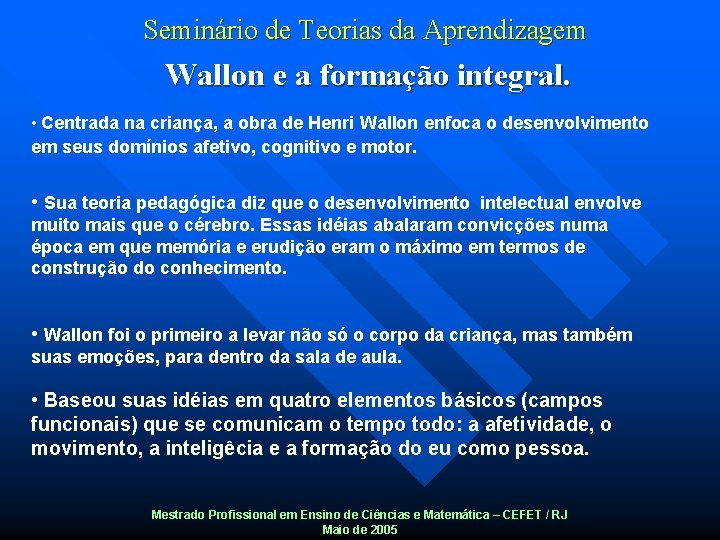 Seminário de Teorias da Aprendizagem

Wallon e a formação integral.

• Centrada na criança, a obra de Henri Wallon enfoca o desenvolvimento em seus domínios afetivo, cognitivo e motor.

• Sua teoria pedagógica diz que o desenvolvimento intelectual envolve muito mais que o cérebro. Essas idéias abalaram convicções numa época em que memória e erudição eram o máximo em termos de construção do conhecimento.

• Wallon foi o primeiro a levar não só o corpo da criança, mas também suas emoções, para dentro da sala de aula.

• Baseou suas idéias em quatro elementos básicos (campos funcionais) que se comunicam o tempo todo: a afetividade, o movimento, a inteligêcia e a formação do eu como pessoa.

Mestrado Profissional em Ensino de Ciências e Matemática – CEFET / RJ
Maio de 2005